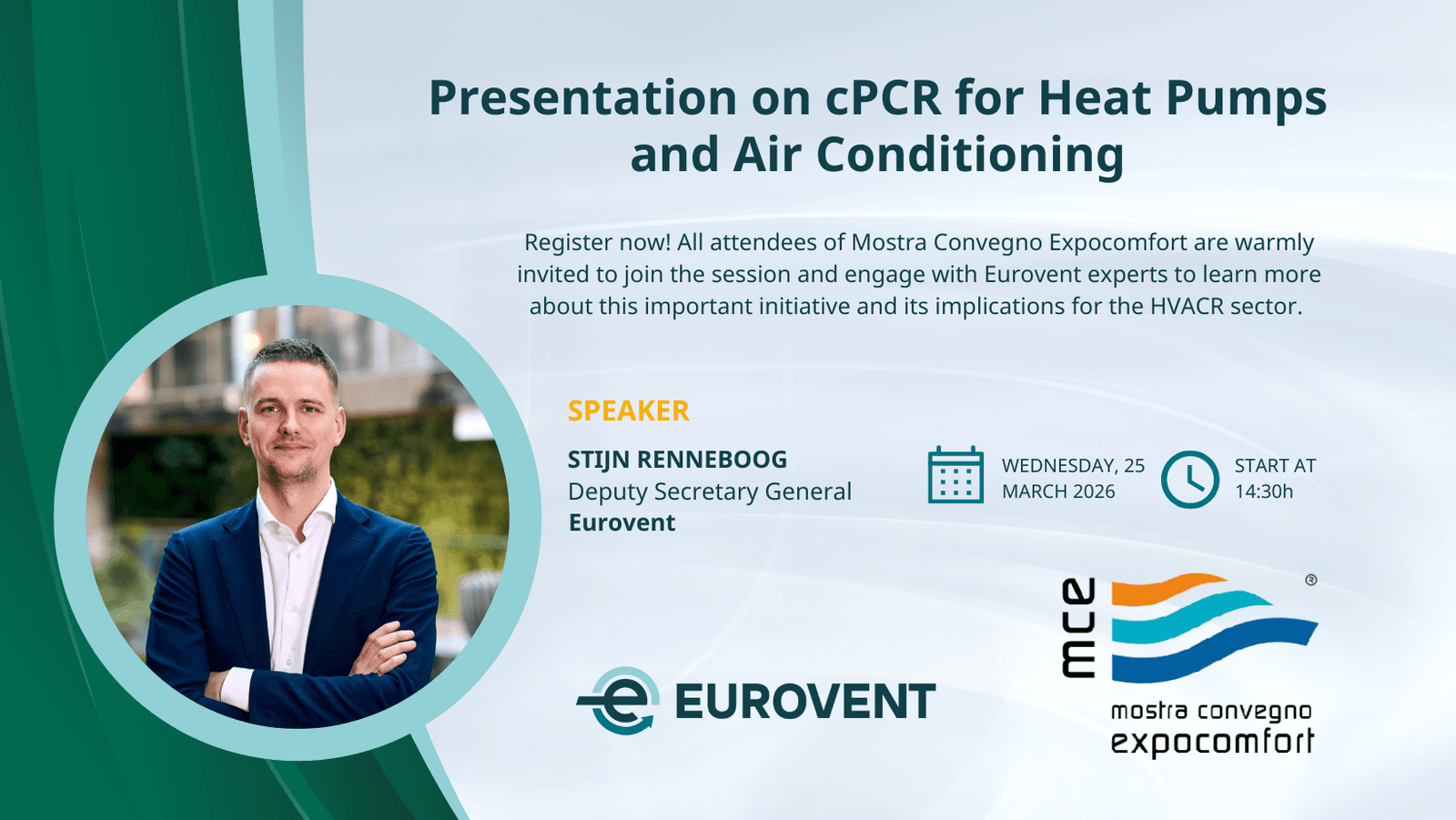 Presentation on cPCR for Heat Pumps and Air Conditioning

Register now! All attendees of Mostra Convegno Expocomfort are warmly invited to join the session and engage with Eurovent experts to learn more about this important initiative and its implications for the HVACR sector.

SPEAKER

STIJN RENNEBOOG
Deputy Secretary General
Eurovent

WEDNESDAY, 25 MARCH 2026

START AT 14:30h

EUROVENT

mce
®
mostra convegno
expocomfort